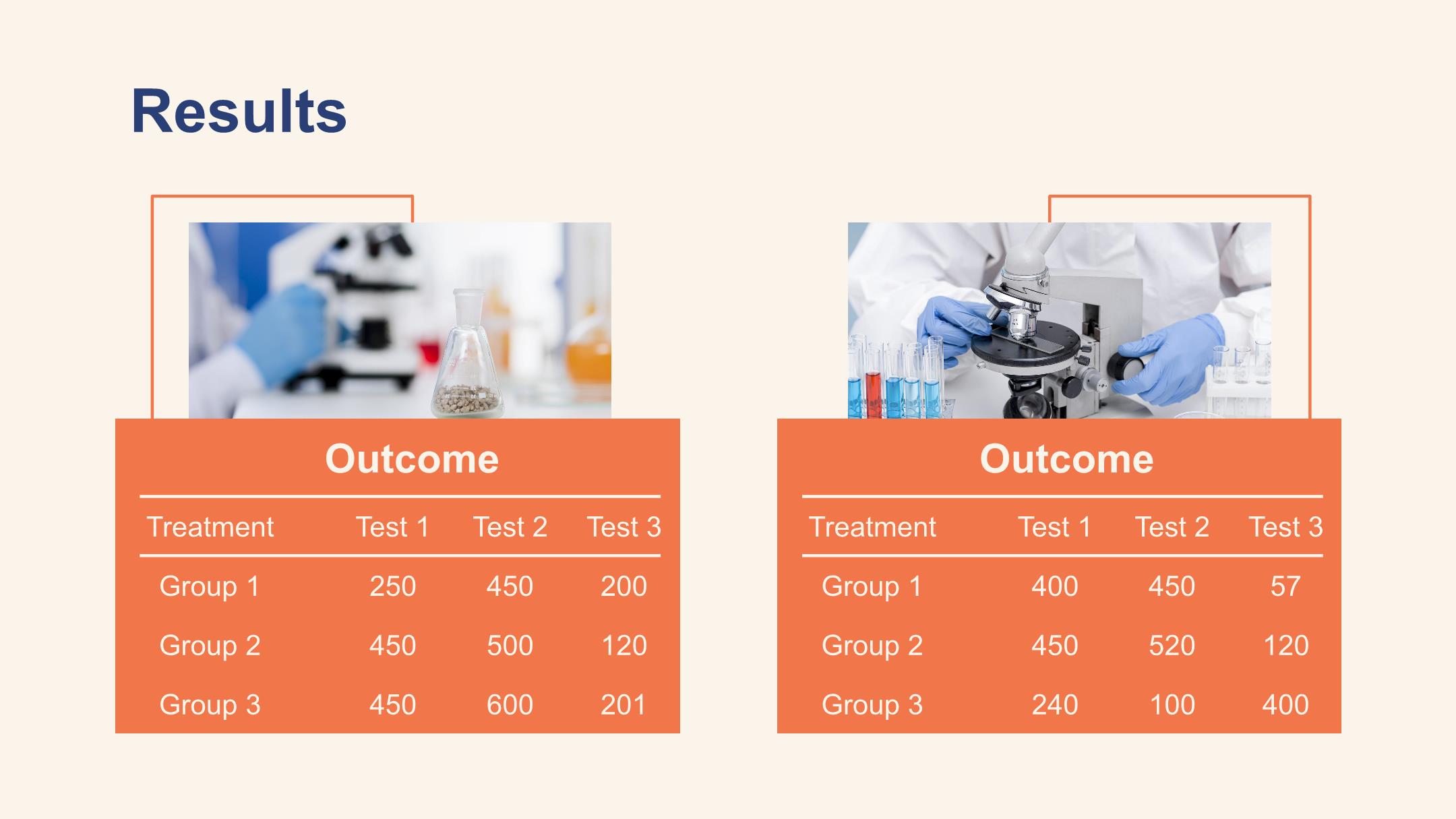 Results

Outcome

| Treatment | Test 1 | Test 2 | Test 3 |
|---|---|---|---|
| Group 1 | 250 | 450 | 200 |
| Group 2 | 450 | 500 | 120 |
| Group 3 | 450 | 600 | 201 |

Outcome

| Treatment | Test 1 | Test 2 | Test 3 |
|---|---|---|---|
| Group 1 | 400 | 450 | 57 |
| Group 2 | 450 | 520 | 120 |
| Group 3 | 240 | 100 | 400 |